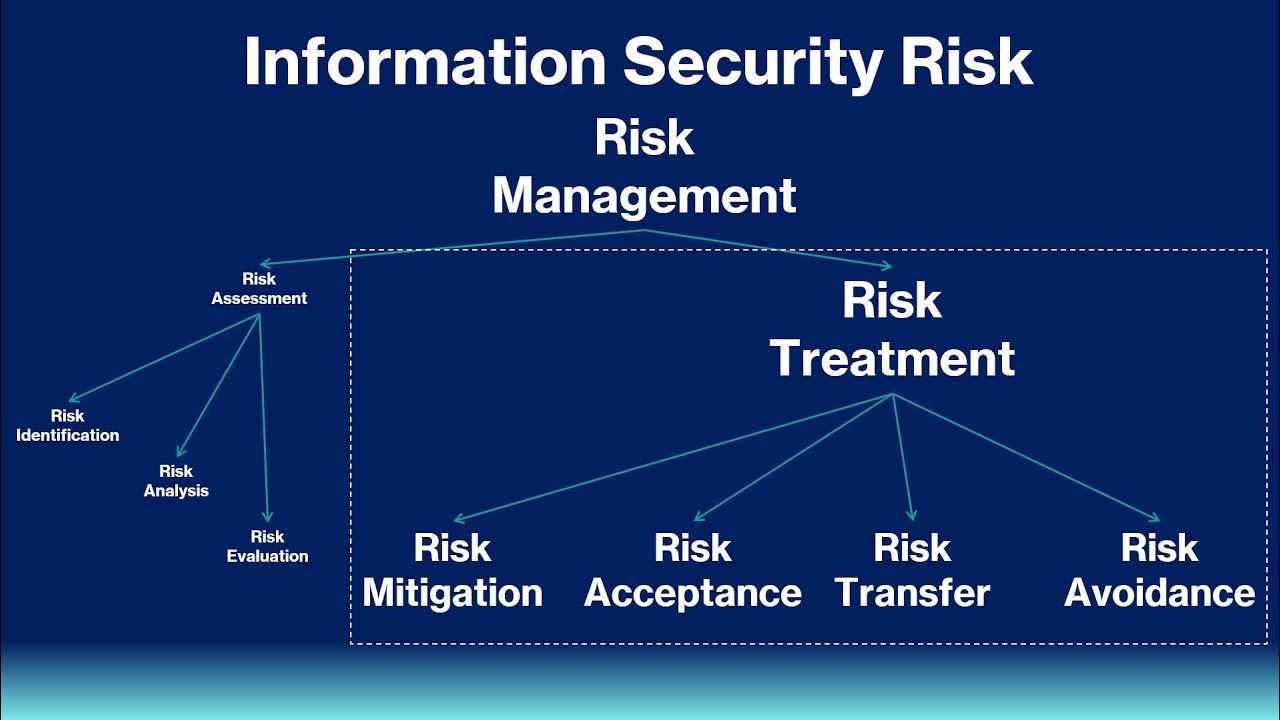 Information Security Risk

Risk Management

Risk Assessment

Risk Identification

Risk Analysis

Risk Evaluation

Risk Treatment

Risk Mitigation

Risk Acceptance

Risk Transfer

Risk Avoidance